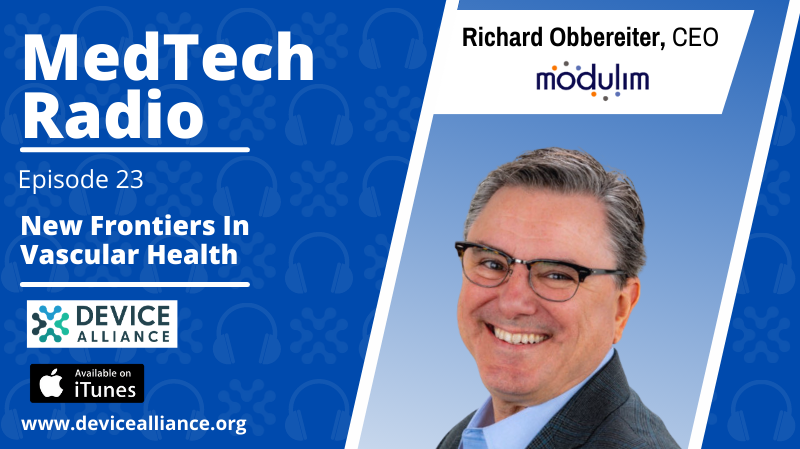 MedTech Radio

Episode 23

New Frontiers In Vascular Health

DEVICE ALLIANCE

Available on iTunes

www.devicealliance.org

Richard Obbereiter, CEO

modulim